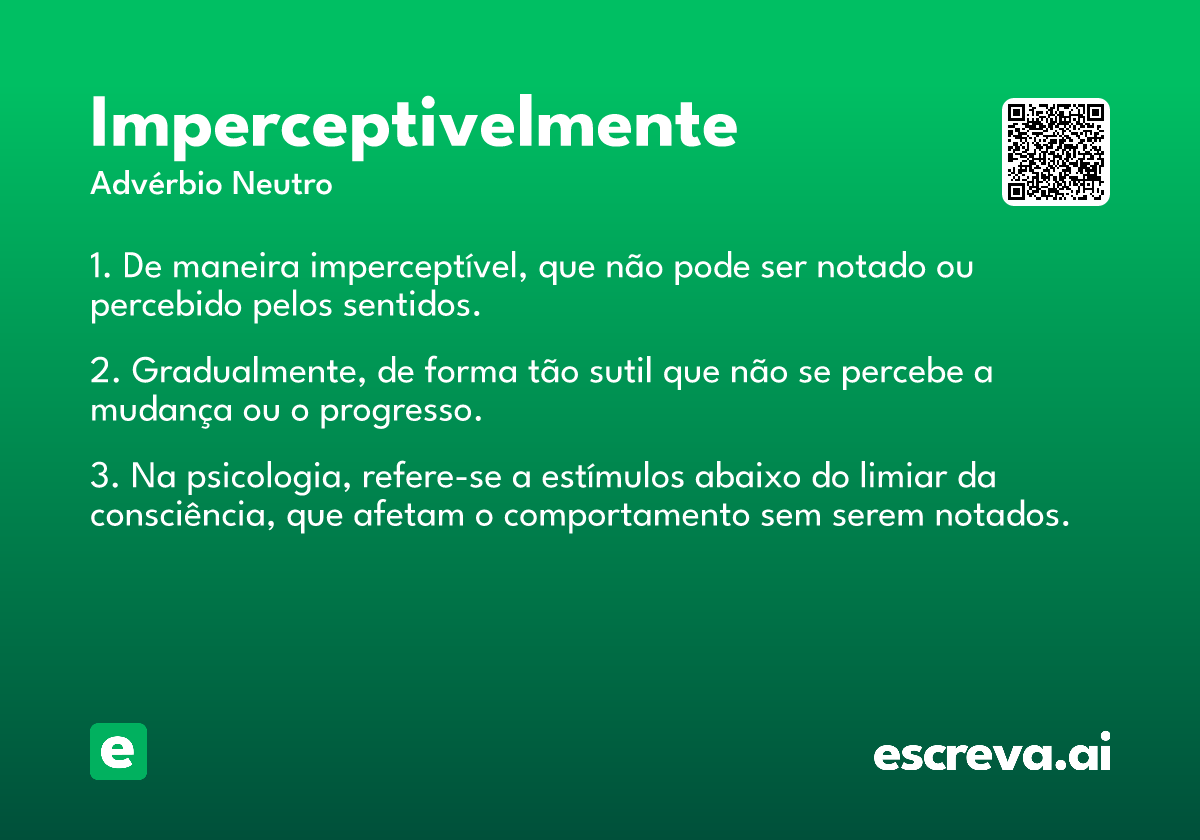 Imperceptivelmente

Advérbio Neutro

1. De maneira imperceptível, que não pode ser notado ou percebido pelos sentidos.

2. Gradualmente, de forma tão sutil que não se percebe a mudança ou o progresso.

3. Na psicologia, refere-se a estímulos abaixo do limiar da consciência, que afetam o comportamento sem serem notados.

e

escreva.ai